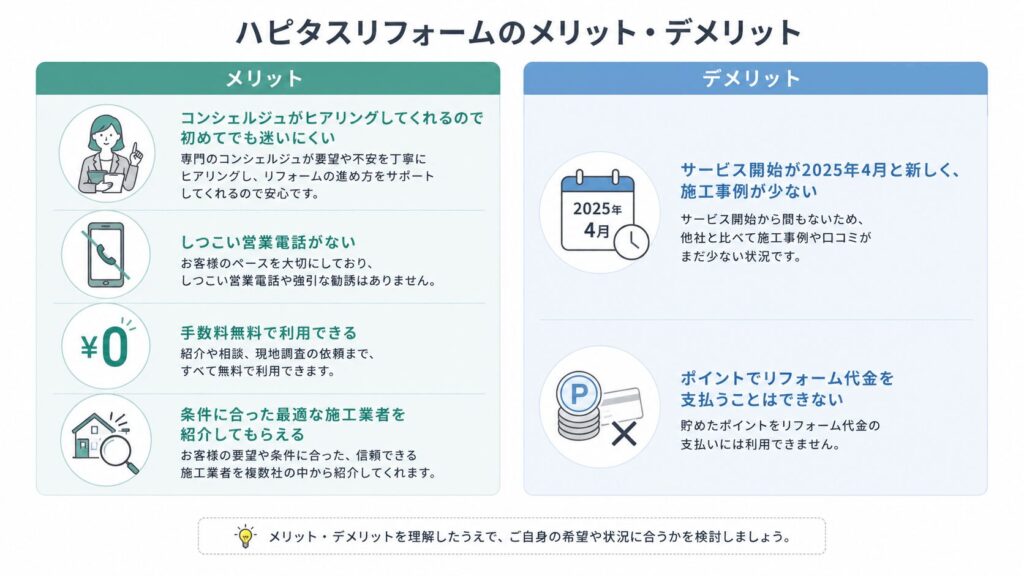 ハピタスリフォームのメリット・デメリット

メリット

コンシェルジュがヒアリングしてくれるので初めてでも迷いにくい
専門のコンシェルジュが要望や不安を丁寧にヒアリングし、リフォームの進め方をサポートしてくれるので安心です。

しつこい営業電話がない
お客様のペースを大切にしており、しつこい営業電話や強引な勧誘はありません。

¥0

手数料無料で利用できる
紹介や相談、現地調査の依頼まで、すべて無料で利用できます。

条件に合った最適な施工業者を紹介してもらえる
お客様の要望や条件に合った、信頼できる施工業者を複数社の中から紹介してくれます。

デメリット

2025年 4月

サービス開始が2025年4月と新しく、施工事例が少ない
サービス開始から間もないため、他社と比べて施工事例や口コミがまだ少ない状況です。

P

ポイントでリフォーム代金を支払うことはできない
貯めたポイントをリフォーム代金の支払いには利用できません。

メリット・デメリットを理解したうえで、ご自身の希望や状況に合うかを検討しましょう。